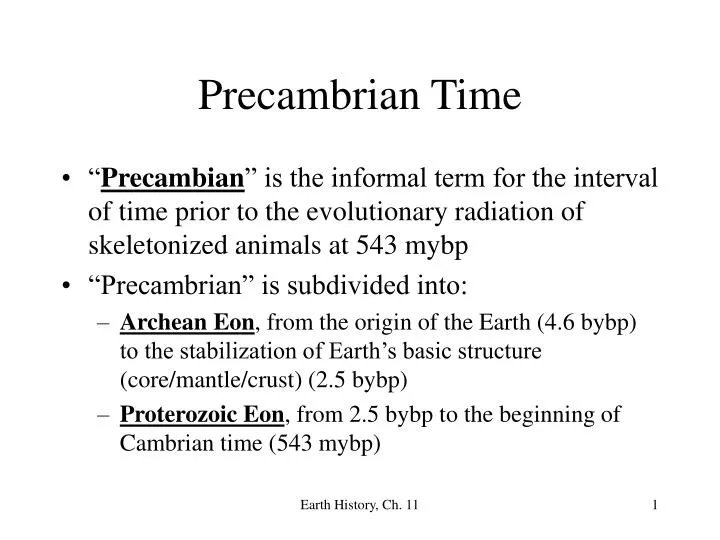 Precambrian Time

• “Precambian” is the informal term for the interval of time prior to the evolutionary radiation of skeletonized animals at 543 mybp

• “Precambrian” is subdivided into:

– Archean Eon, from the origin of the Earth (4.6 bybp) to the stabilization of Earth’s basic structure (core/mantle/crust) (2.5 bybp)

– Proterozoic Eon, from 2.5 bybp to the beginning of Cambrian time (543 mybp)

Earth History, Ch. 11

1